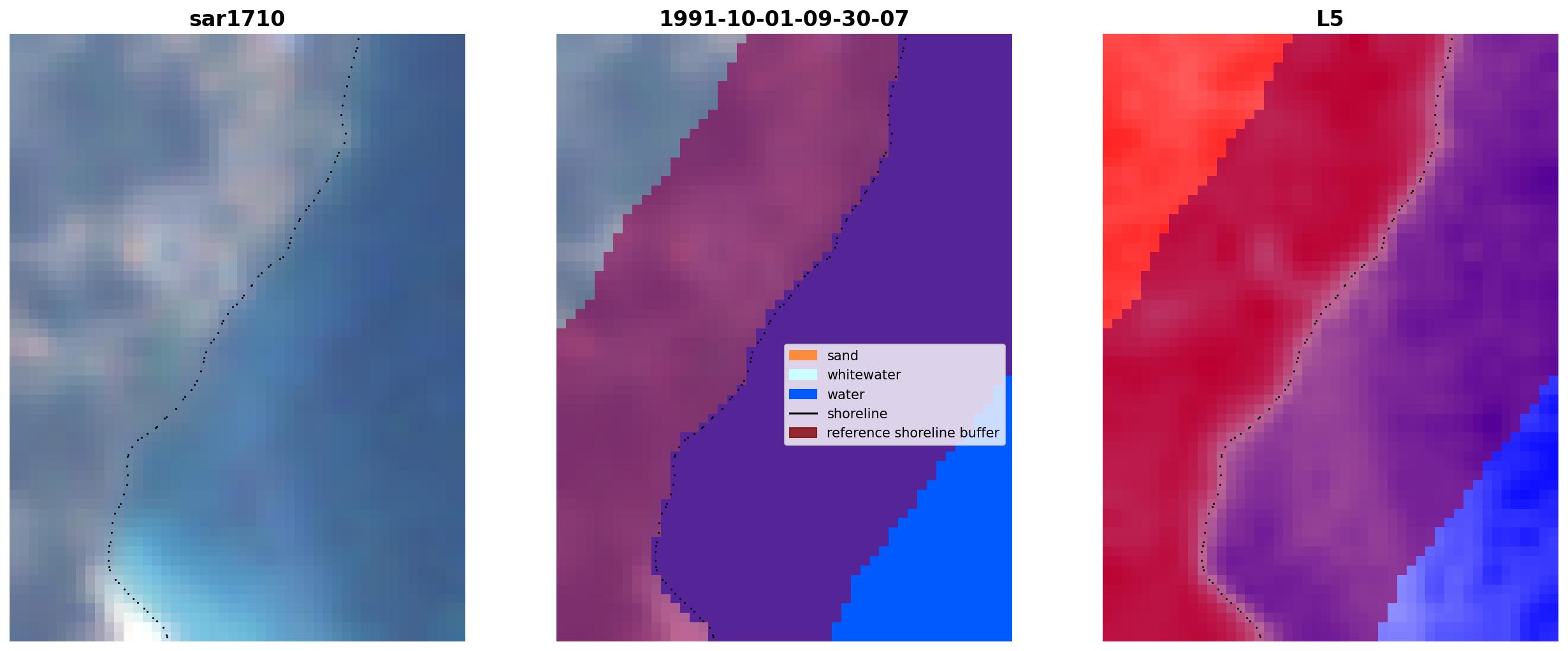 sar1710

1991-10-01-09-30-07

sand
whitewater
water
shoreline
reference shoreline buffer

L5